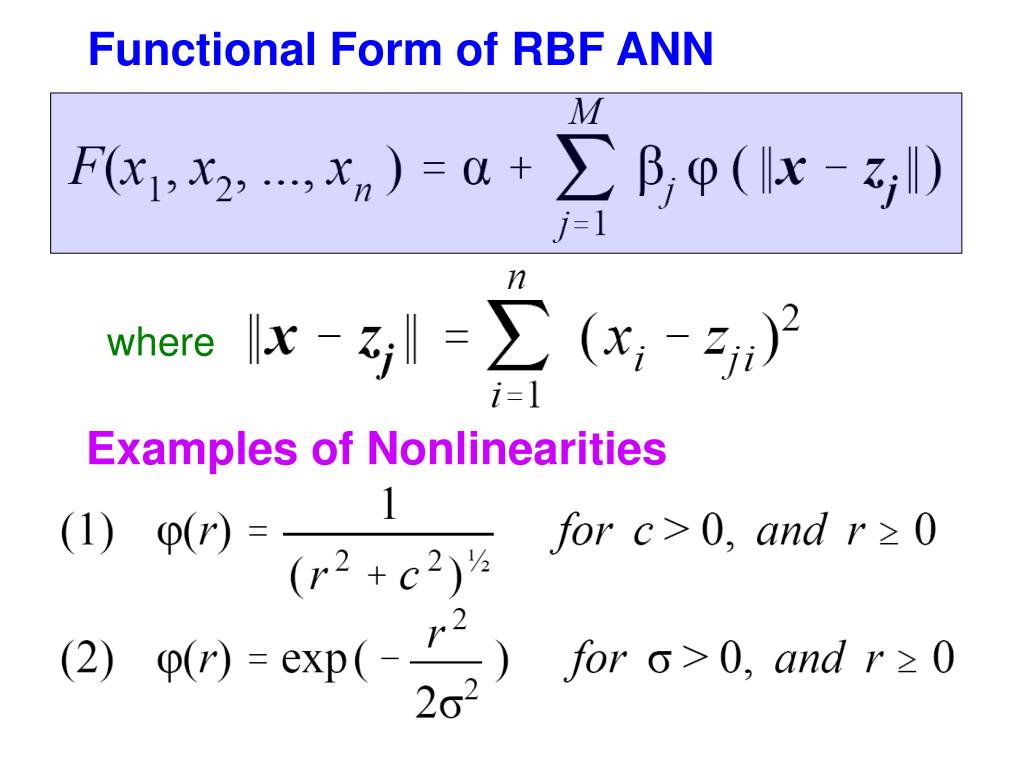 Functional Form of RBF ANN

$F(x_1, x_2, ..., x_n) = \alpha + \sum_{j=1}^{M} \beta_j \varphi(\|\boldsymbol{x} - \boldsymbol{z_j}\|)$

where $\|\boldsymbol{x} - \boldsymbol{z_j}\| = \sum_{i=1}^{n} (x_i - z_{ji})^2$

Examples of Nonlinearities

(1) $\varphi(r) = \frac{1}{(r^2 + c^2)^{½}}$ $for\ c > 0,\ and\ r \geq 0$

(2) $\varphi(r) = \exp(-\frac{r^2}{2\sigma^2})$ $for\ \sigma > 0,\ and\ r \geq 0$